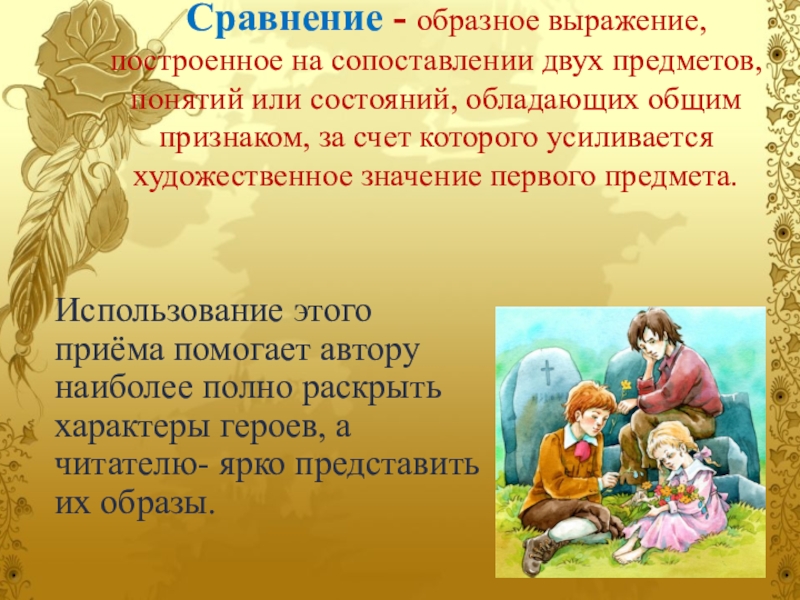 Сравнение - образное выражение, построенное на сопоставлении двух предметов, понятий или состояний, обладающих общим признаком, за счет которого усиливается художественное значение первого предмета.

Использование этого приёма помогает автору наиболее полно раскрыть характеры героев, а читателю- ярко представить их образы.